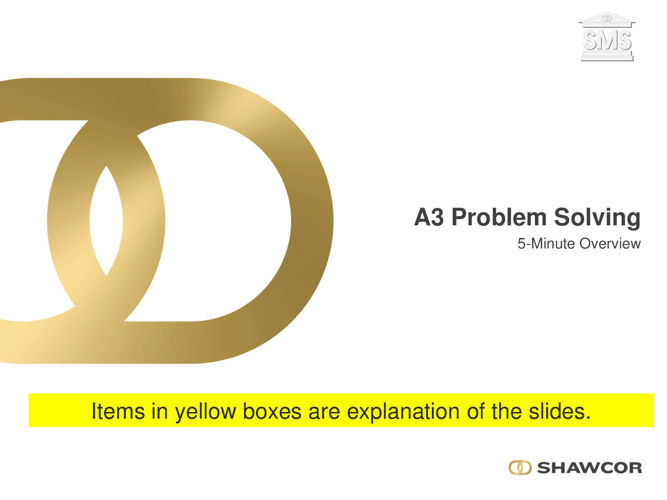 SMS

A3 Problem Solving
5-Minute Overview

Items in yellow boxes are explanation of the slides.

SHAWCOR